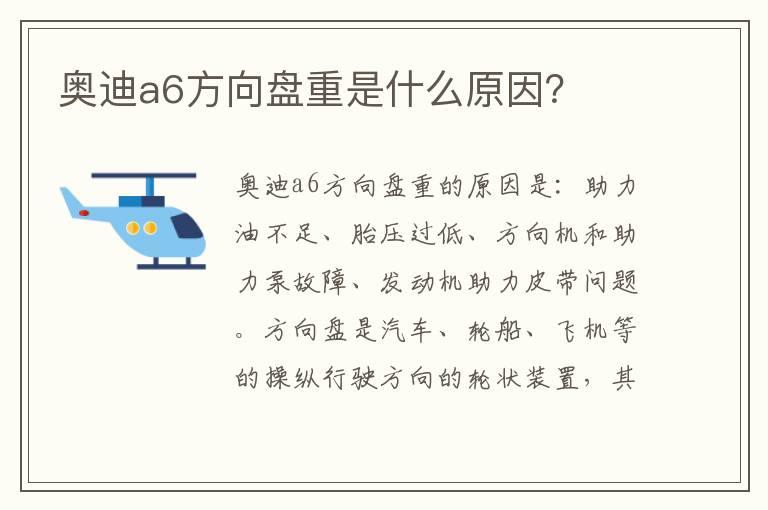 奥迪a6方向盘重是什么原因?

奥迪a6方向盘重的原因是：助力油不足、胎压过低、方向机和助力泵故障、发动机助力皮带问题。方向盘是汽车、轮船、飞机等的操纵行驶方向的轮状装置，其